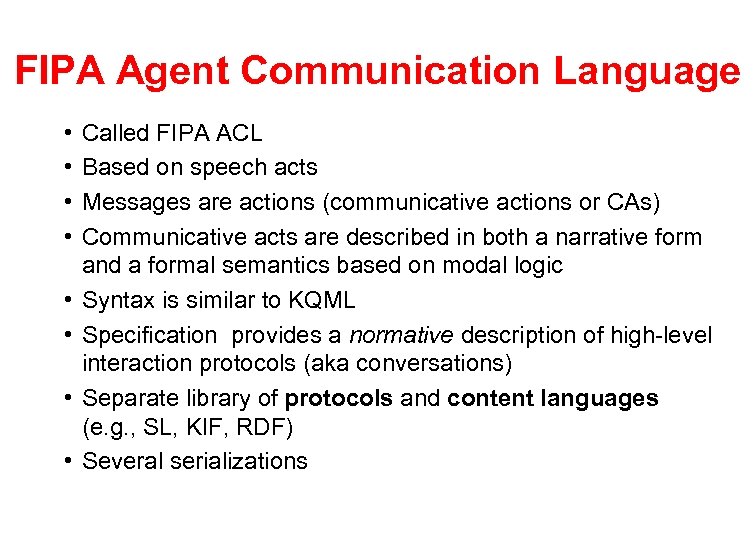 FIPA Agent Communication Language

• Called FIPA ACL
• Based on speech acts
• Messages are actions (communicative actions or CAs)
• Communicative acts are described in both a narrative form and a formal semantics based on modal logic
• Syntax is similar to KQML
• Specification provides a normative description of high-level interaction protocols (aka conversations)
• Separate library of protocols and content languages (e.g., SL, KIF, RDF)
• Several serializations